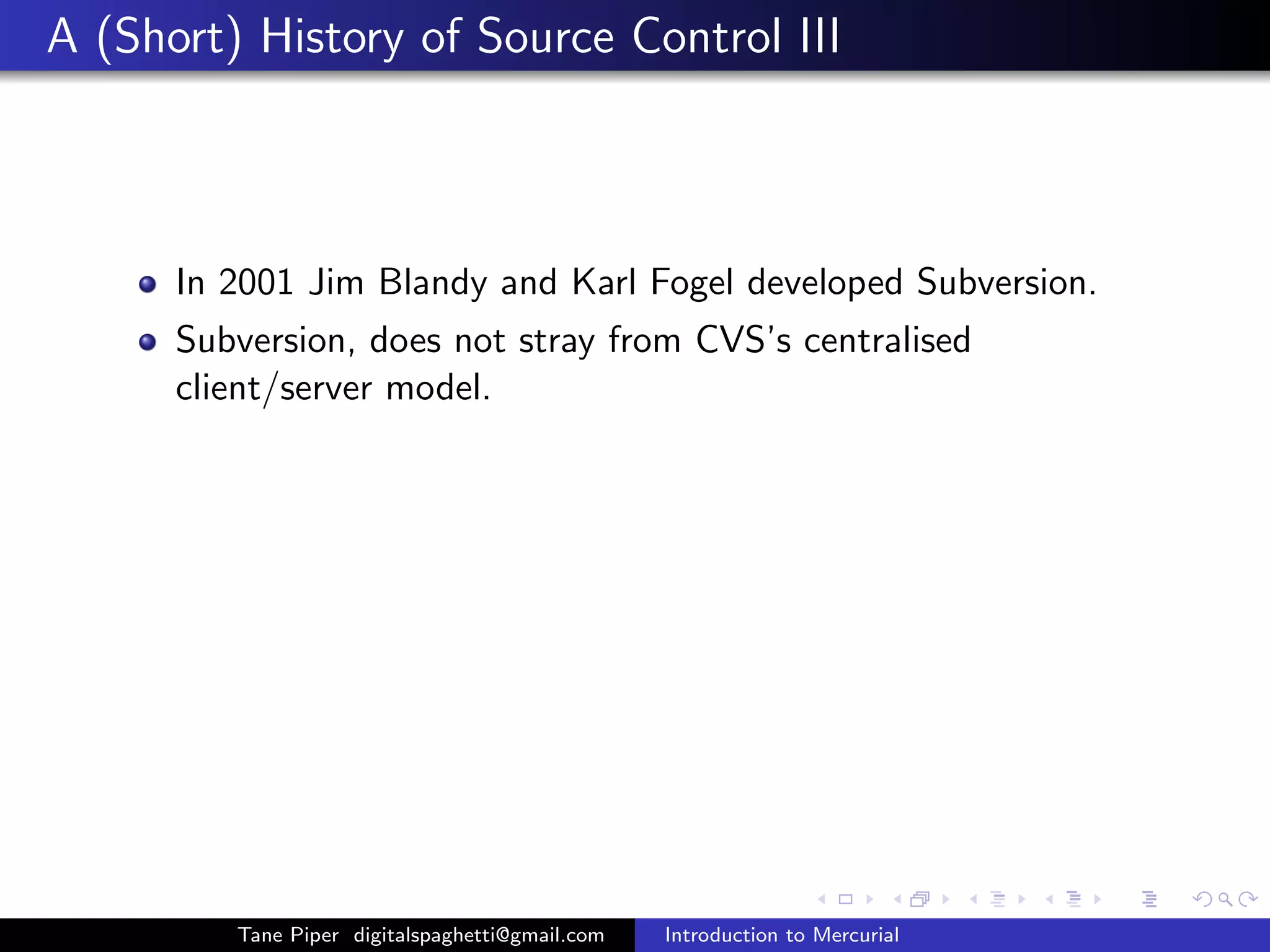 A (Short) History of Source Control III

- In 2001 Jim Blandy and Karl Fogel developed Subversion.
- Subversion, does not stray from CVS's centralised client/server model.

Tane Piper digitalspaghetti@gmail.com Introduction to Mercurial